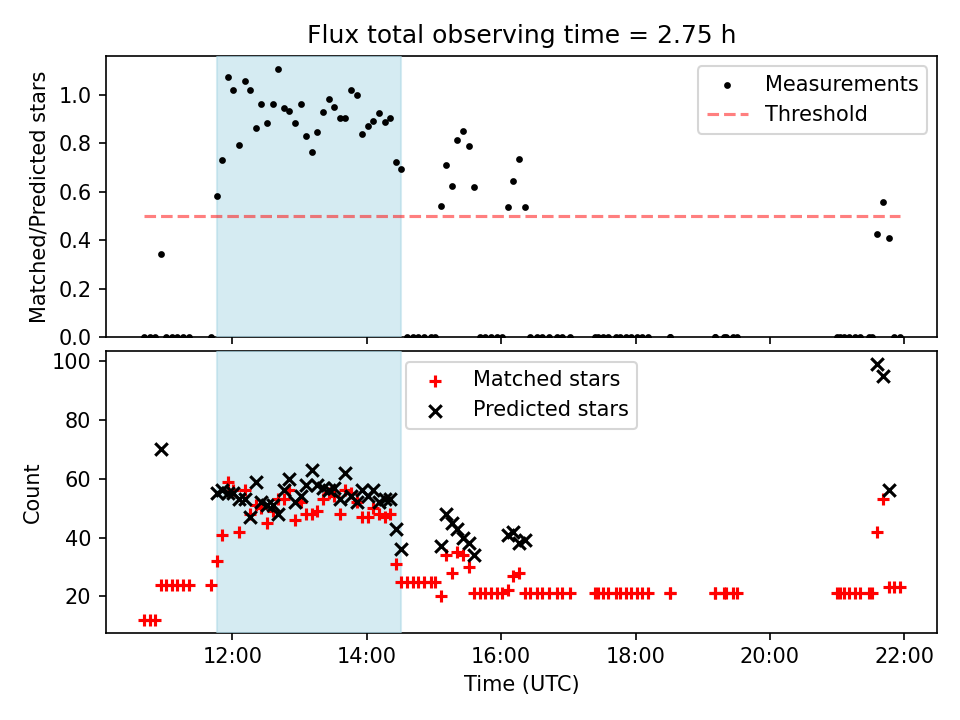 Flux total observing time = 2.75 h

Matched/Predicted stars

1.0
0.8
0.6
0.4
0.2
0.0

Measurements
Threshold

Count

100
80
60
40
20

Matched stars
Predicted stars

12:00
14:00
16:00
18:00
20:00
22:00

Time (UTC)